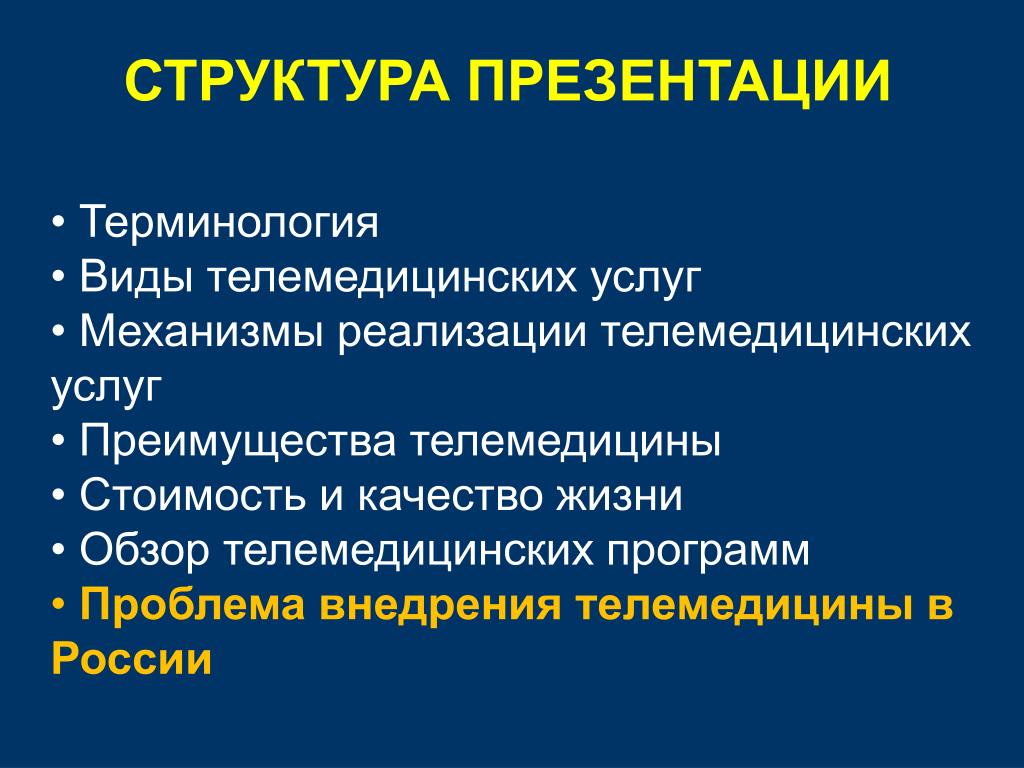 СТРУКТУРА ПРЕЗЕНТАЦИИ

• Терминология
• Виды телемедицинских услуг
• Механизмы реализации телемедицинских услуг
• Преимущества телемедицины
• Стоимость и качество жизни
• Обзор телемедицинских программ
• Проблема внедрения телемедицины в России